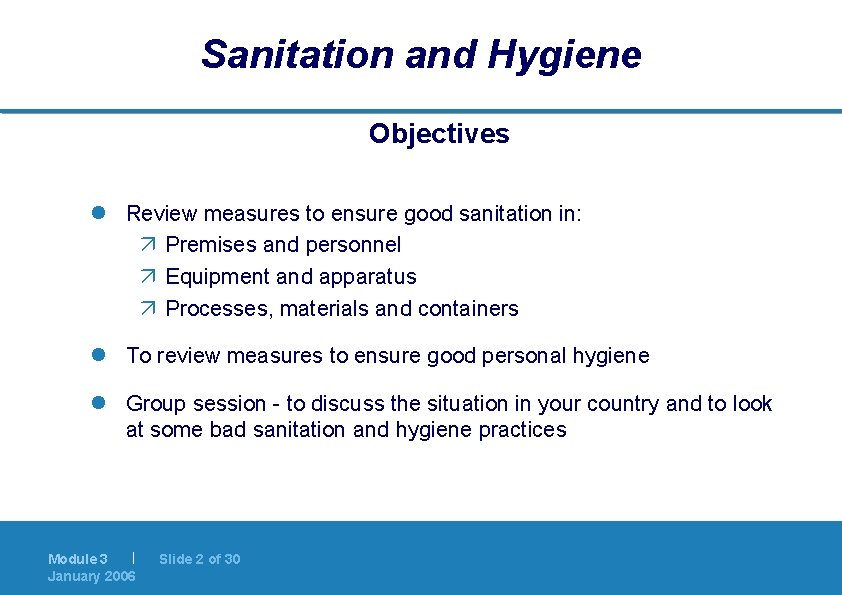 Sanitation and Hygiene

Objectives

- Review measures to ensure good sanitation in:
  - Premises and personnel
  - Equipment and apparatus
  - Processes, materials and containers
- To review measures to ensure good personal hygiene
- Group session - to discuss the situation in your country and to look at some bad sanitation and hygiene practices

Module 3 | Slide 2 of 30
January 2006